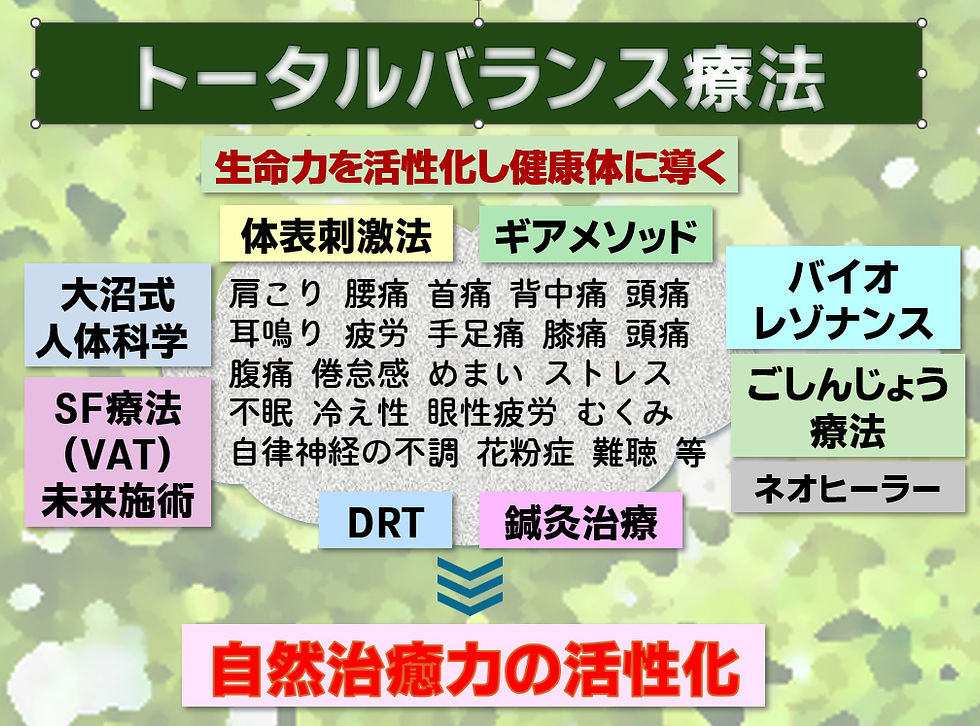 トータルバランス療法

生命力を活性化し健康体に導く

体表刺激法

ギアメソッド

大沼式
人体科学

SF療法
(VAT)
未来施術

肩こり 腰痛 首痛 背中痛 頭痛
耳鳴り 疲労 手足痛 膝痛 頭痛
腹痛 倦怠感 めまい ストレス
不眠 冷え性 眼性疲労 むくみ
自律神経の不調 花粉症 難聴 等

バイオ
レゾナンス

ごしんじょう
療法

ネオヒーラー

DRT

鍼灸治療

自然治癒力の活性化